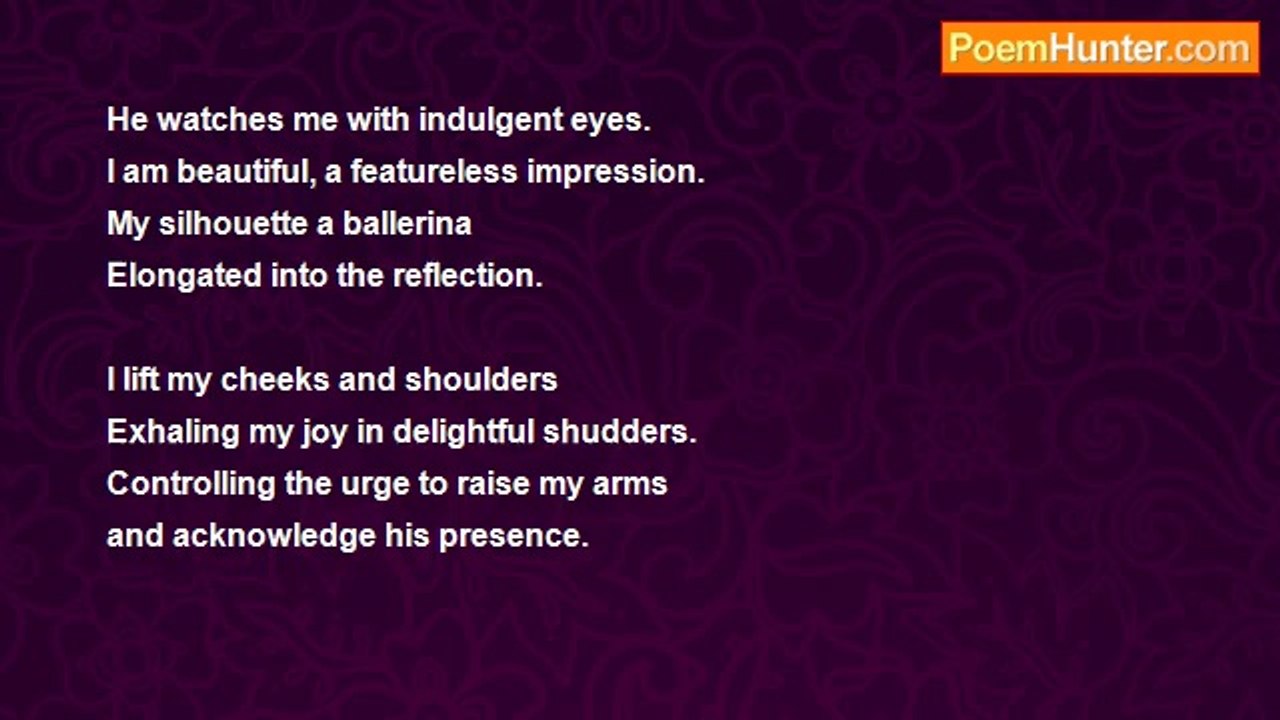 PoemHunter.com

He watches me with indulgent eyes.
I am beautiful, a featureless impression.
My silhouette a ballerina
Elongated into the reflection.

I lift my cheeks and shoulders
Exhaling my joy in delightful shudders.
Controlling the urge to raise my arms
and acknowledge his presence.